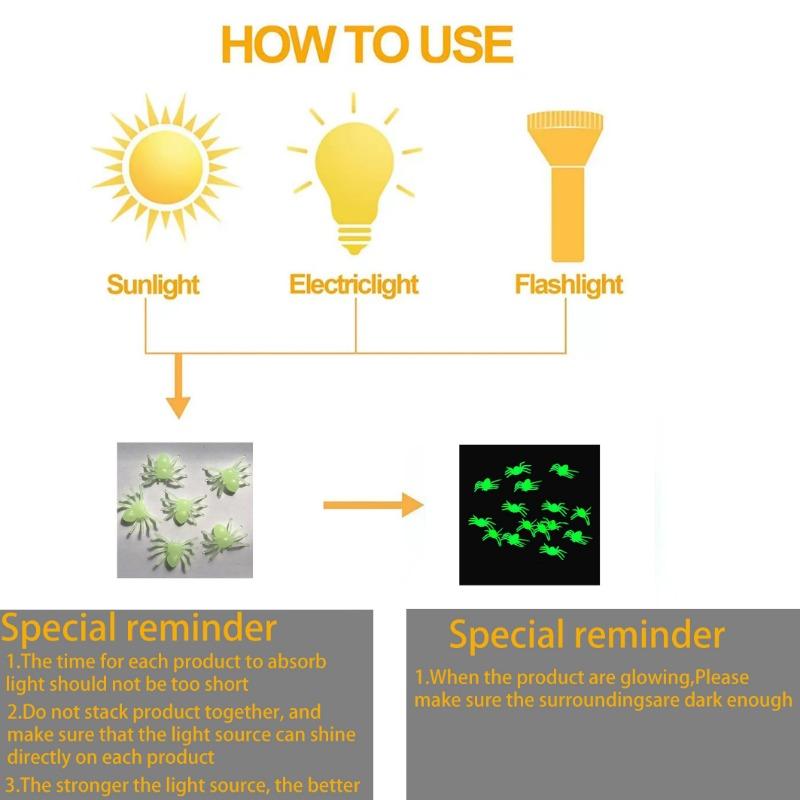 HOW TO USE

Sunlight

Electriclight

Flashlight

Special reminder

1.The time for each product to absorb light should not be too short

2.Do not stack product together, and make sure that the light source can shine directly on each product

3.The stronger the light source, the better

Special reminder

1.When the product are glowing,Please make sure the surroundingsare dark enough